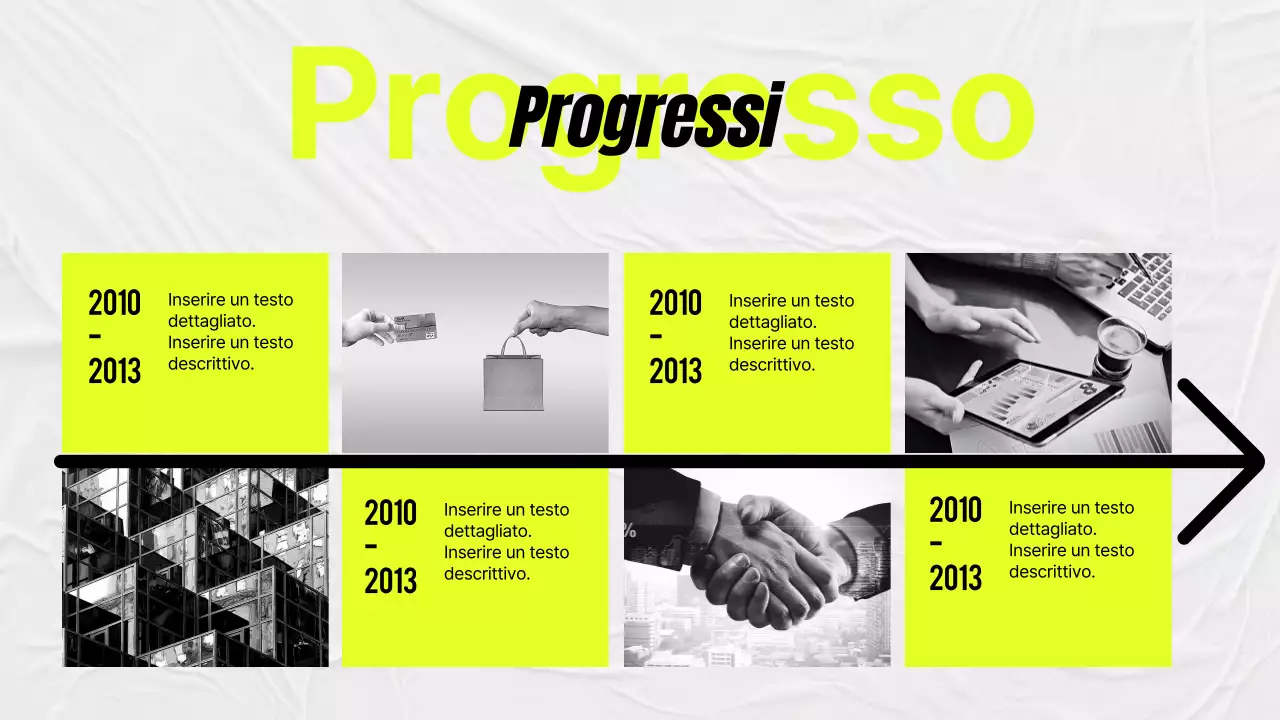 Progresso

Progressi

2010 - 2013

Inserire un testo dettagliato. Inserire un testo descrittivo.

2010 - 2013

Inserire un testo dettagliato. Inserire un testo descrittivo.

2010 - 2013

Inserire un testo dettagliato. Inserire un testo descrittivo.

2010 - 2013

Inserire un testo dettagliato. Inserire un testo descrittivo.